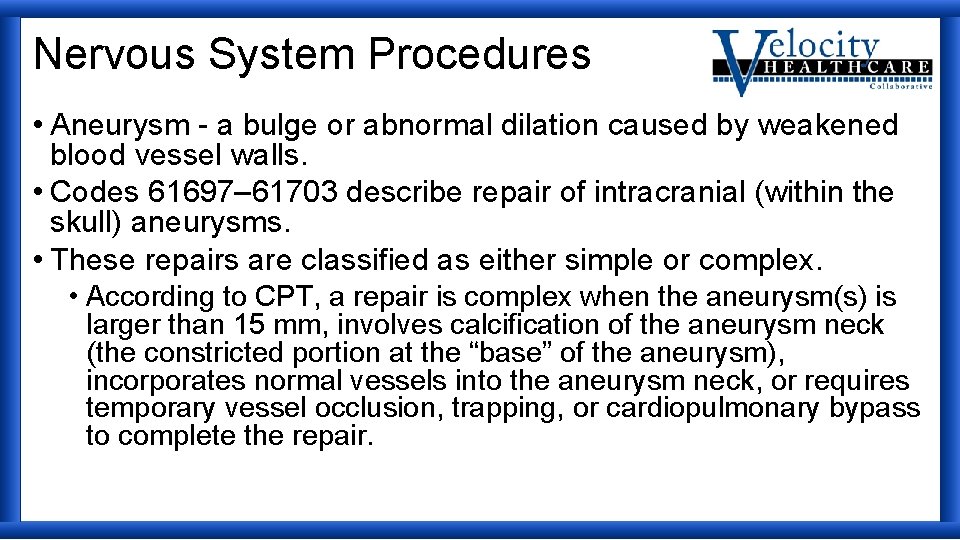 Nervous System Procedures

Velocity HEALTHCARE Collaborative

• Aneurysm - a bulge or abnormal dilation caused by weakened blood vessel walls.
• Codes 61697–61703 describe repair of intracranial (within the skull) aneurysms.
• These repairs are classified as either simple or complex.
• According to CPT, a repair is complex when the aneurysm(s) is larger than 15 mm, involves calcification of the aneurysm neck (the constricted portion at the “base” of the aneurysm), incorporates normal vessels into the aneurysm neck, or requires temporary vessel occlusion, trapping, or cardiopulmonary bypass to complete the repair.